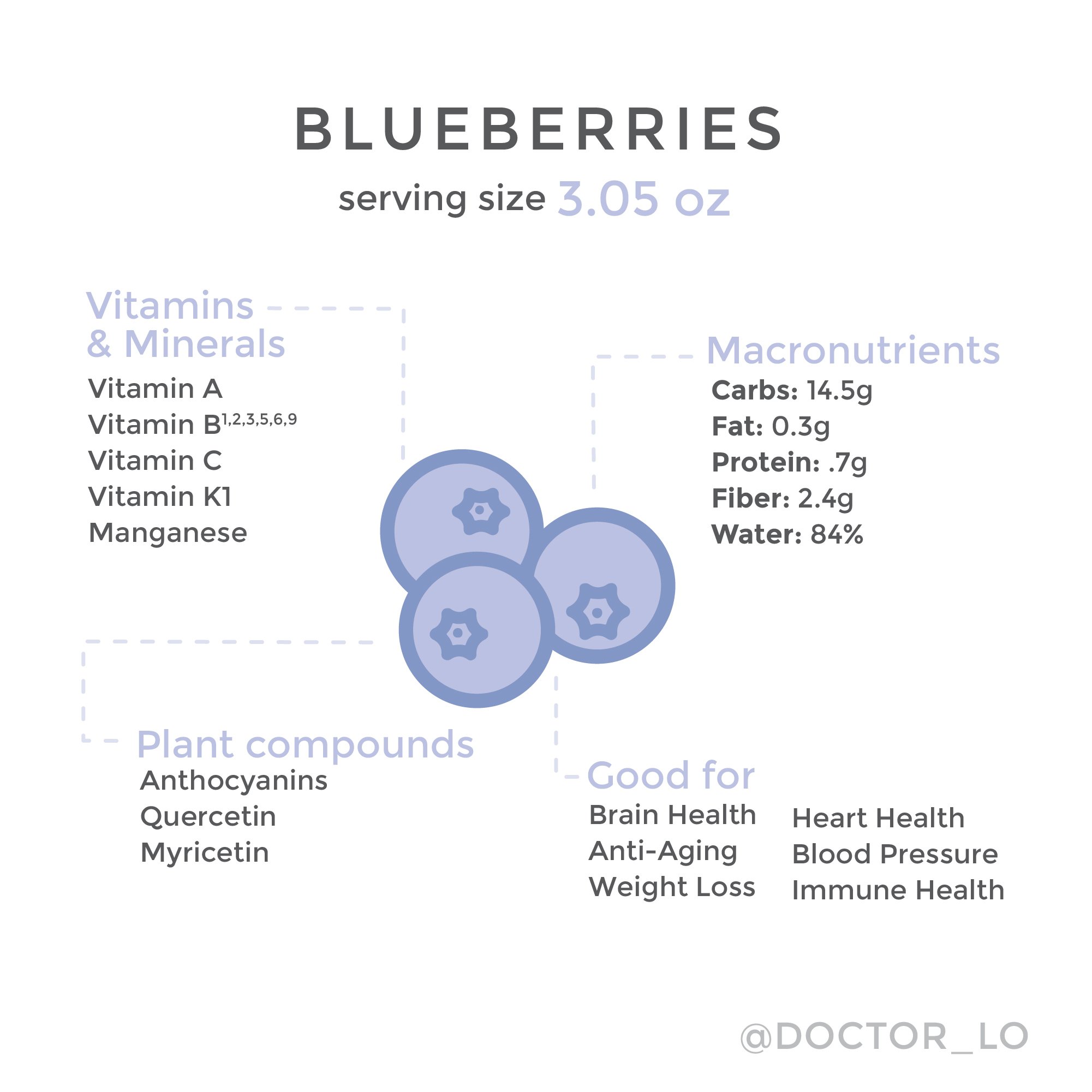 BLUEBERRIES

serving size 3.05 oz

Vitamins & Minerals

Vitamin A
Vitamin B$^{1,2,3,5,6,9}$
Vitamin C
Vitamin K1
Manganese

Macronutrients

Carbs: 14.5g
Fat: 0.3g
Protein: .7g
Fiber: 2.4g
Water: 84%

Plant compounds

Anthocyanins
Quercetin
Myricetin

Good for

Brain Health
Anti-Aging
Weight Loss

Heart Health
Blood Pressure
Immune Health

@DOCTOR_LO